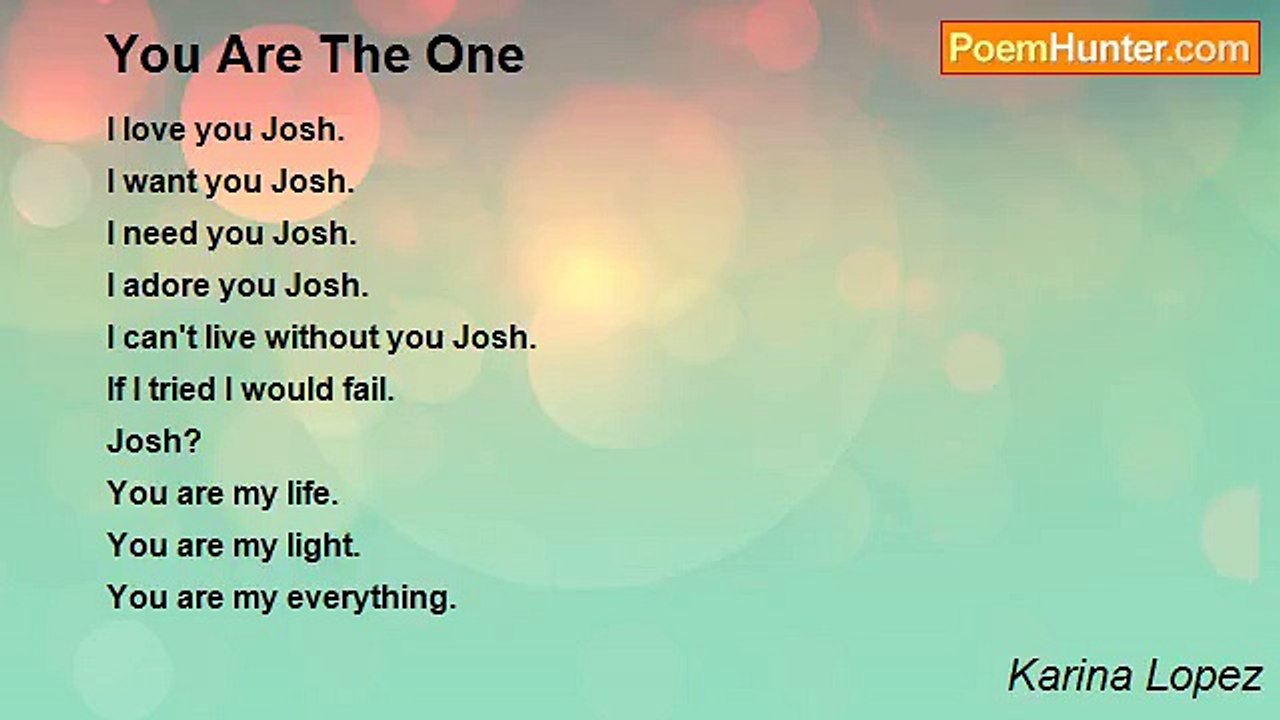 You Are The One

PoemHunter.com

I love you Josh.
I want you Josh.
I need you Josh.
I adore you Josh.
I can't live without you Josh.
If I tried I would fail.
Josh?
You are my life.
You are my light.
You are my everything.

Karina Lopez